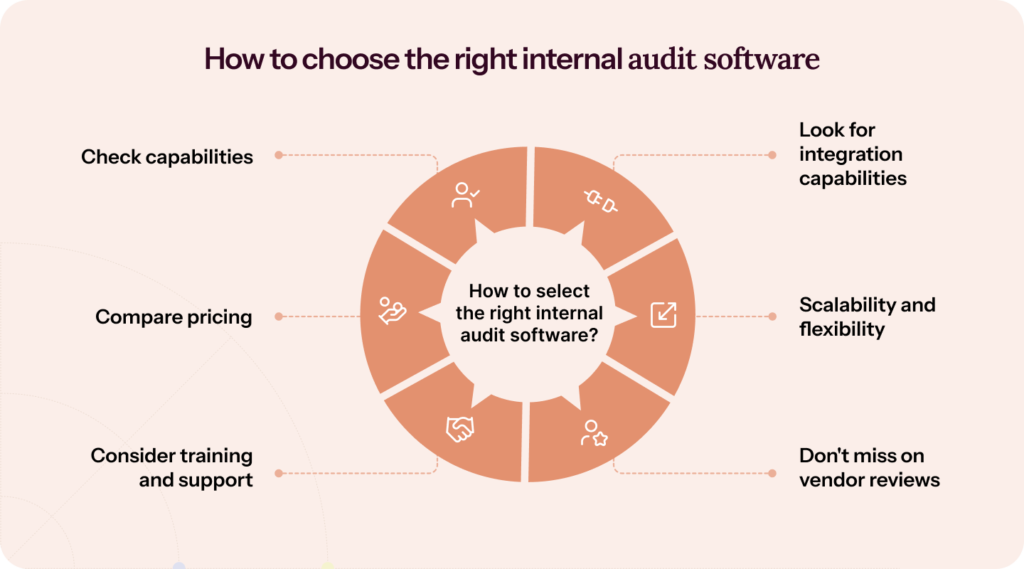 How to choose the right internal audit software

Check capabilities

Compare pricing

Consider training and support

How to select the right internal audit software?

Look for integration capabilities

Scalability and flexibility

Don't miss on vendor reviews